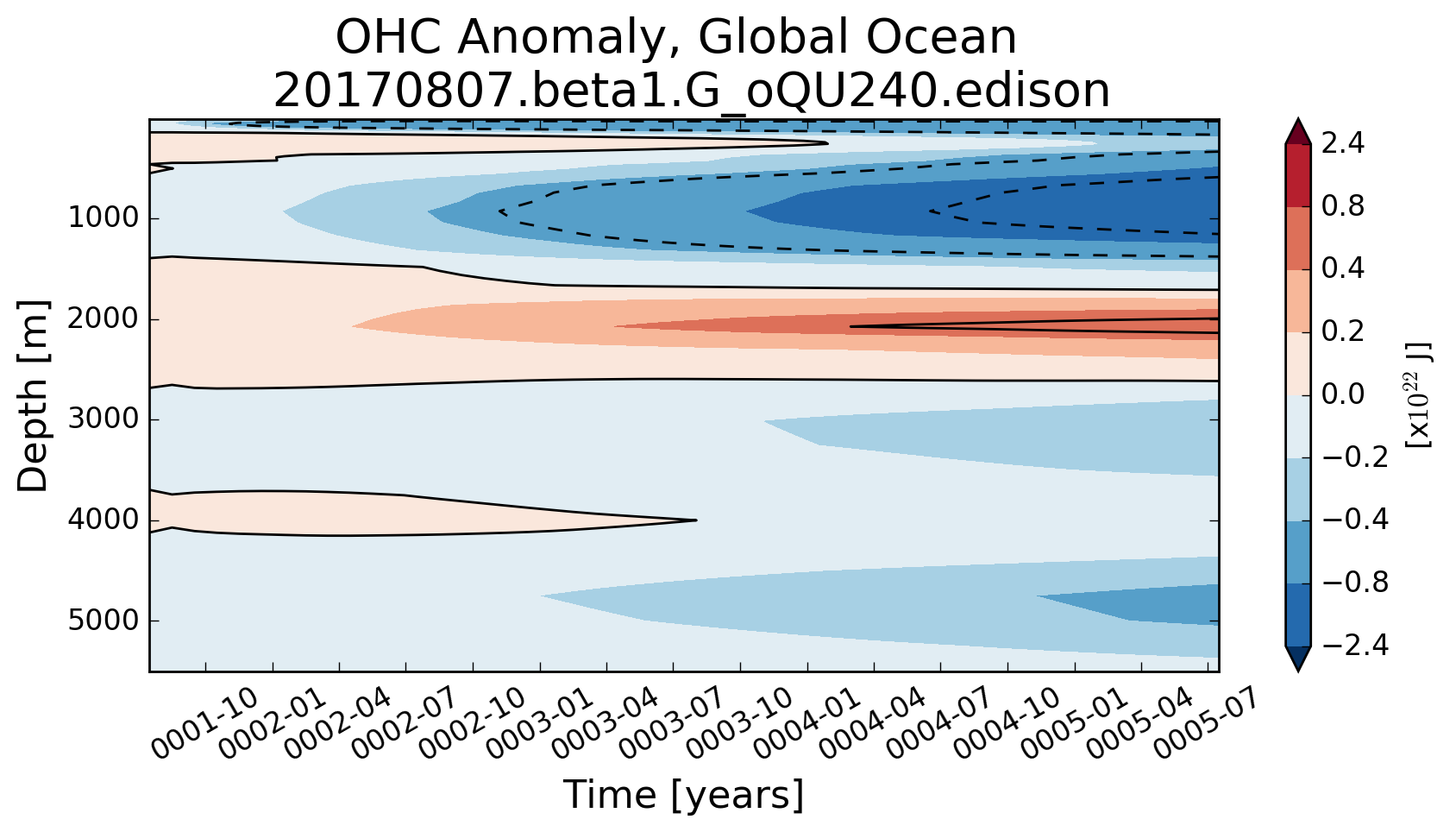 OHC Anomaly, Global Ocean
20170807.beta1.G_oQU240.edison

Depth [m]
1000
2000
3000
4000
5000

0001-10
0002-01
0002-04
0002-07
0002-10
0003-01
0003-04
0003-07
0003-10
0004-01
0004-04
0004-07
0004-10
0005-01
0005-04
0005-07

Time [years]

2.4
0.8
0.4
0.2
0.0
−0.2
−0.4
−0.8
−2.4
[x$10^{22}$ J]